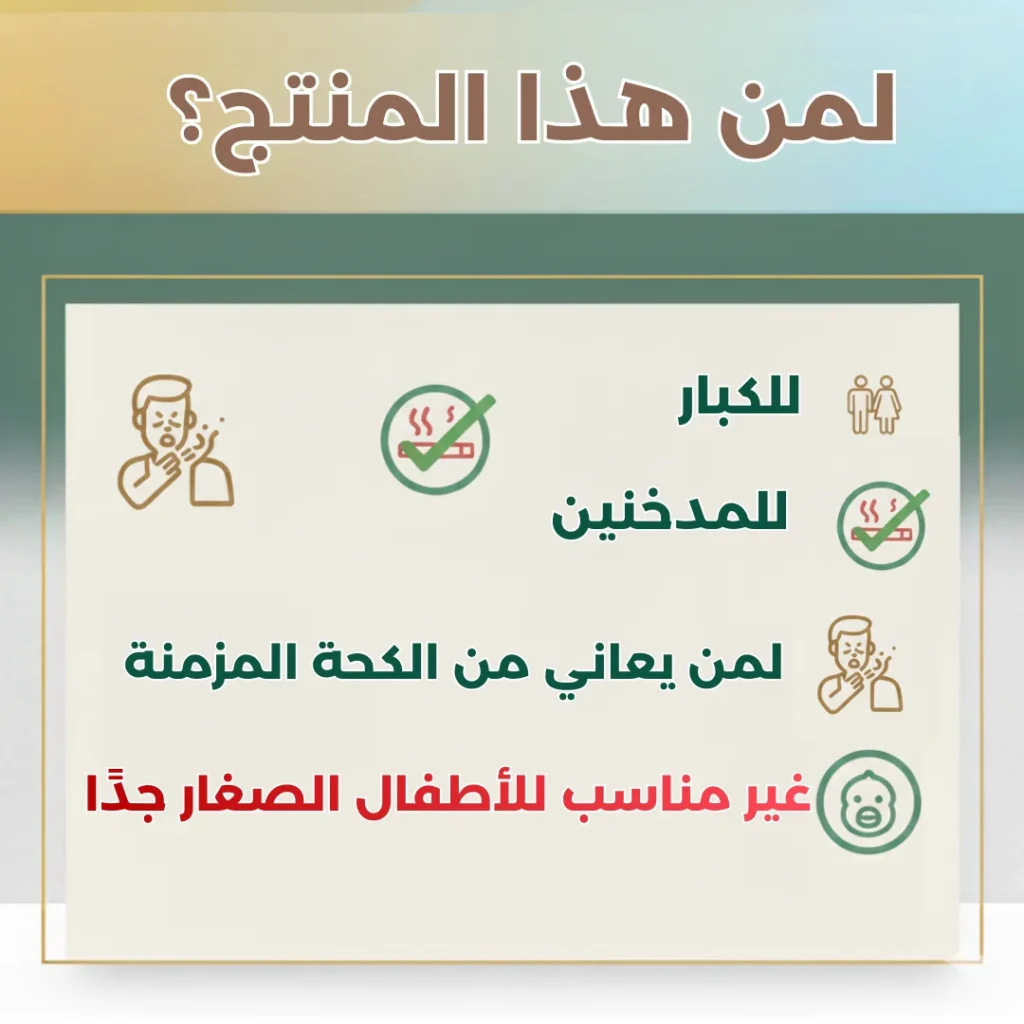 لمن هذا المنتج؟

للكبار

للمدخنين

لمن يعاني من الكحة المزمنة

غير مناسب للأطفال الصغار جدًا